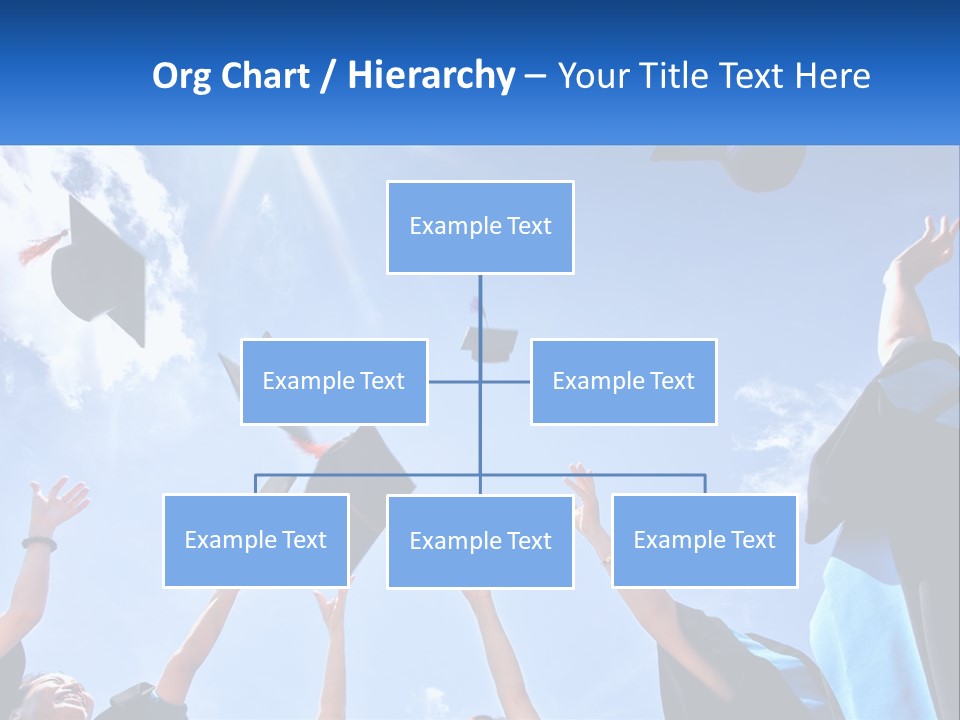 Org Chart / Hierarchy – Your Title Text Here

Example Text

Example Text

Example Text

Example Text

Example Text

Example Text